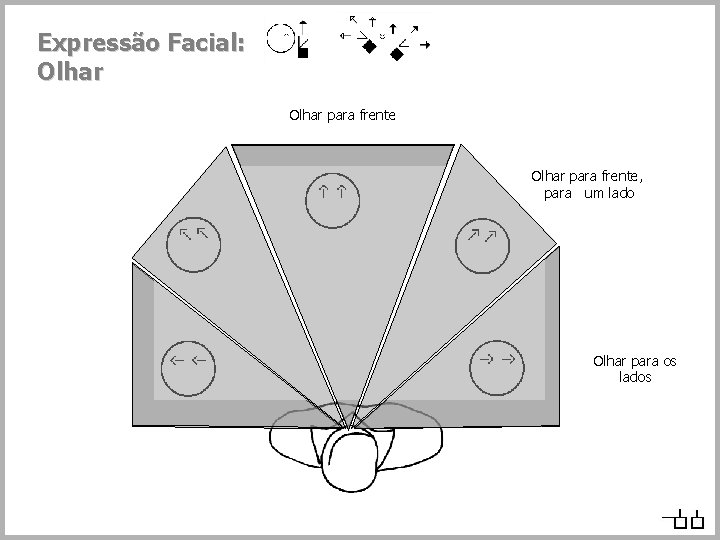 Expressão Facial:
Olhar

Olhar para frente

Olhar para frente, para um lado

Olhar para os lados